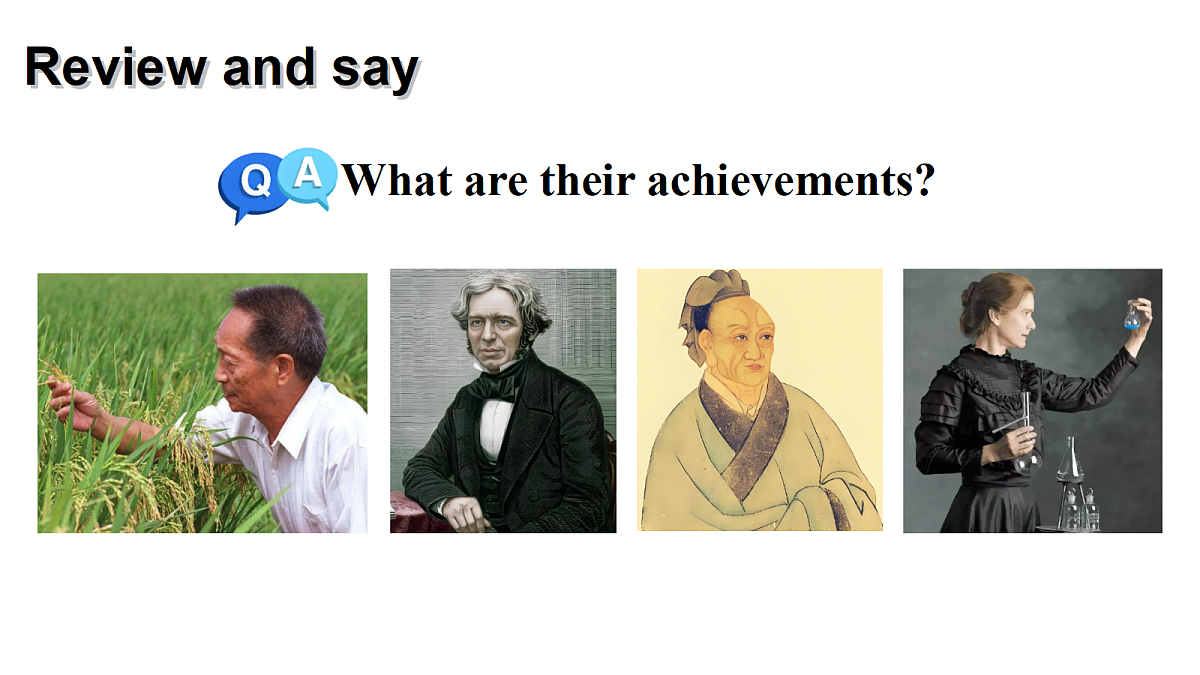 Review and say

Q A What are their achievements?